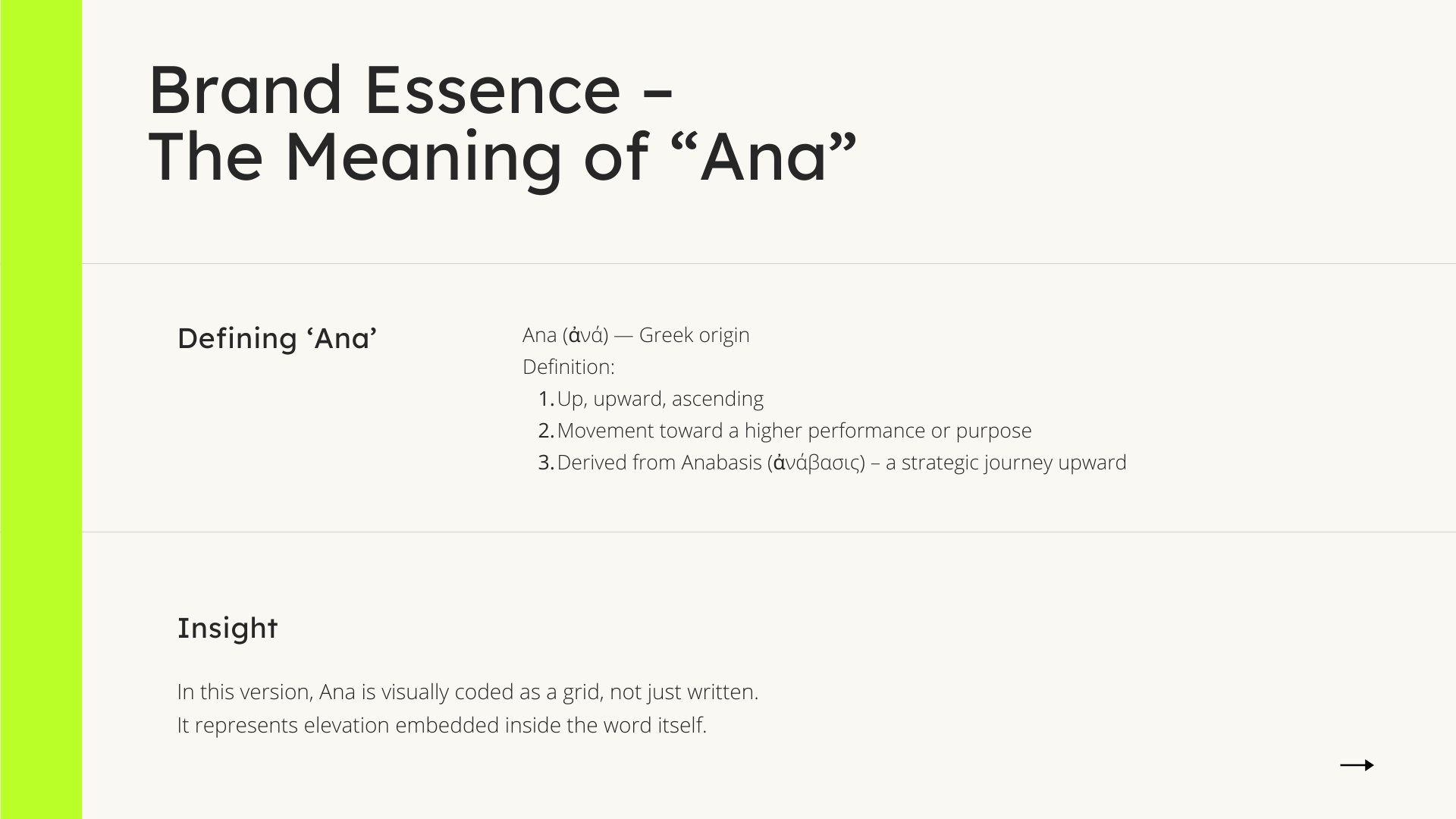 Brand Essence –
The Meaning of “Ana”

Defining ‘Ana’

Ana (ἀνά) — Greek origin
Definition:
1. Up, upward, ascending
2. Movement toward a higher performance or purpose
3. Derived from Anabasis (ἀνάβασις) – a strategic journey upward

Insight

In this version, Ana is visually coded as a grid, not just written.
It represents elevation embedded inside the word itself.